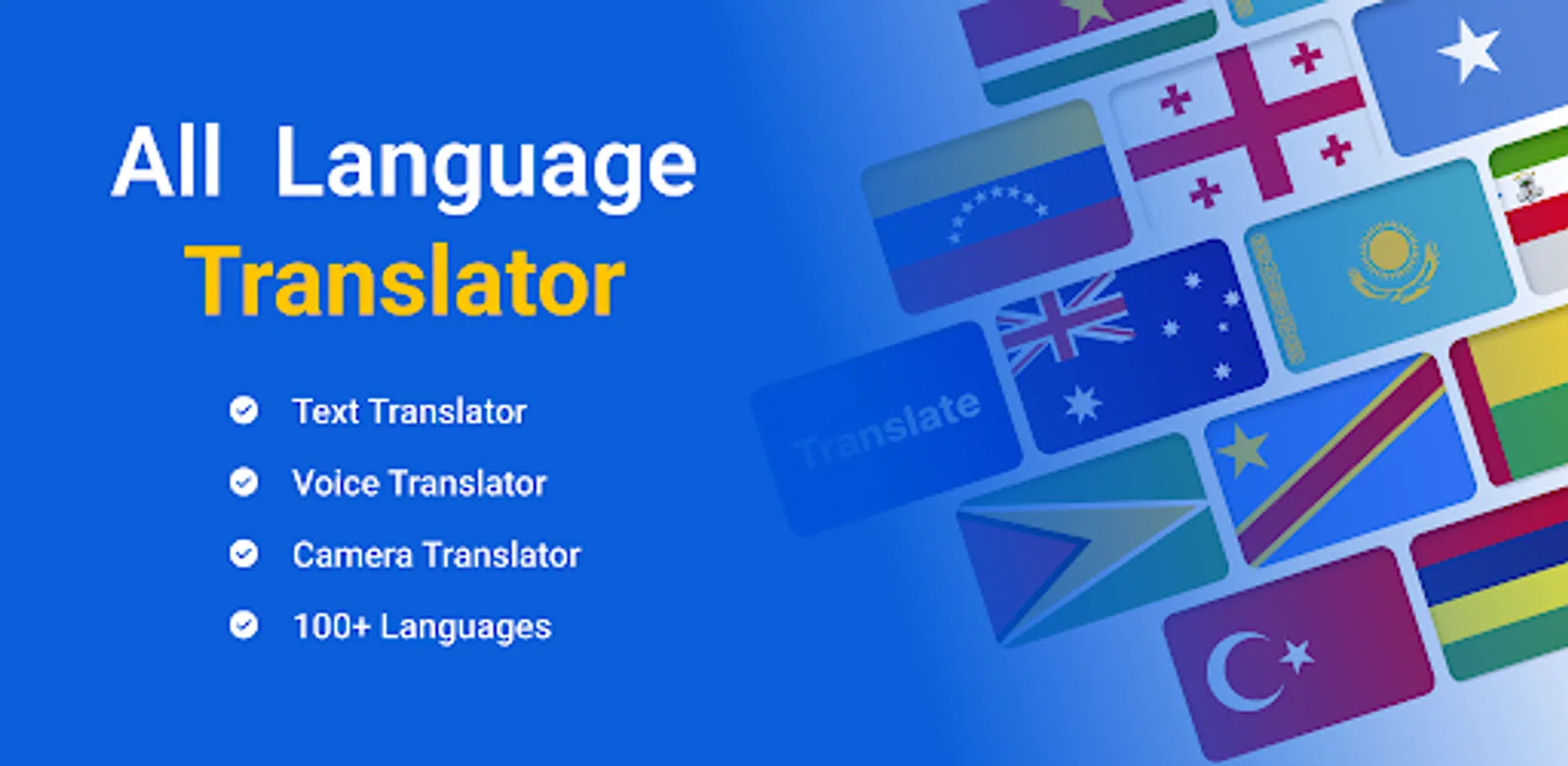 All Language
Translator

Text Translator

Voice Translator

Camera Translator

100+ Languages

Translate